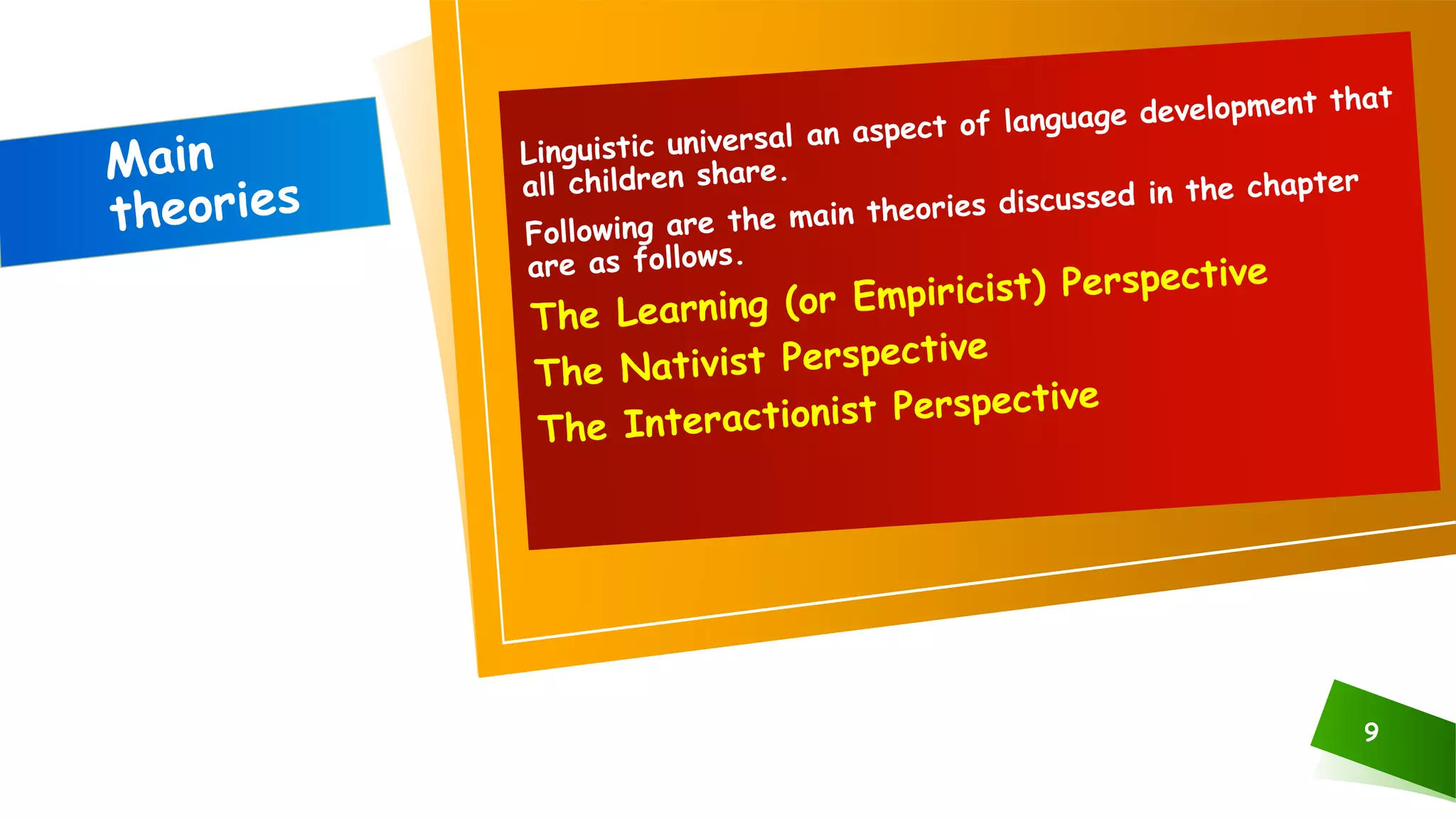 Main theories

Linguistic universal an aspect of language development that all children share.

Following are the main theories discussed in the chapter are as follows.

The Learning (or Empiricist) Perspective

The Nativist Perspective

The Interactionist Perspective

9